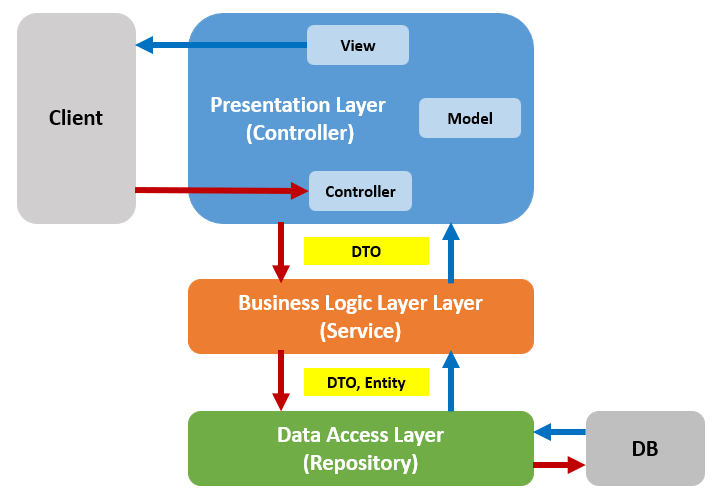 Client

View

Presentation Layer
(Controller)

Model

Controller

DTO

Business Logic Layer Layer
(Service)

DTO, Entity

Data Access Layer
(Repository)

DB